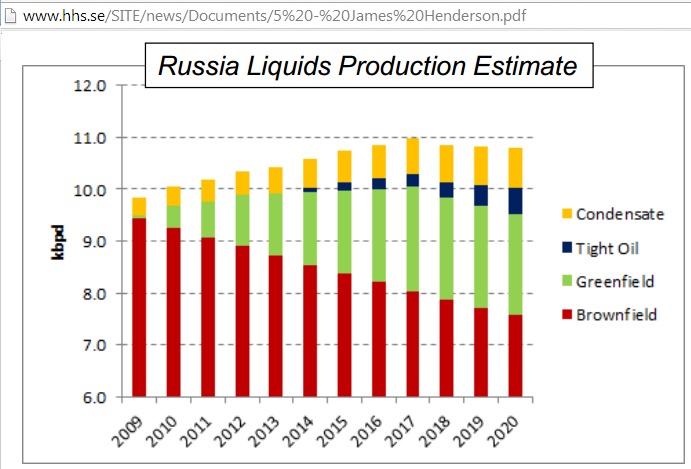 www.hhs.se/SITE/news/Documents/5%20-%20James%20Henderson.pdf

Russia Liquids Production Estimate

kbpd

12.0
11.0
10.0
9.0
8.0
7.0
6.0

2009 2010 2011 2012 2013 2014 2015 2016 2017 2018 2019 2020

Condensate
Tight Oil
Greenfield
Brownfield